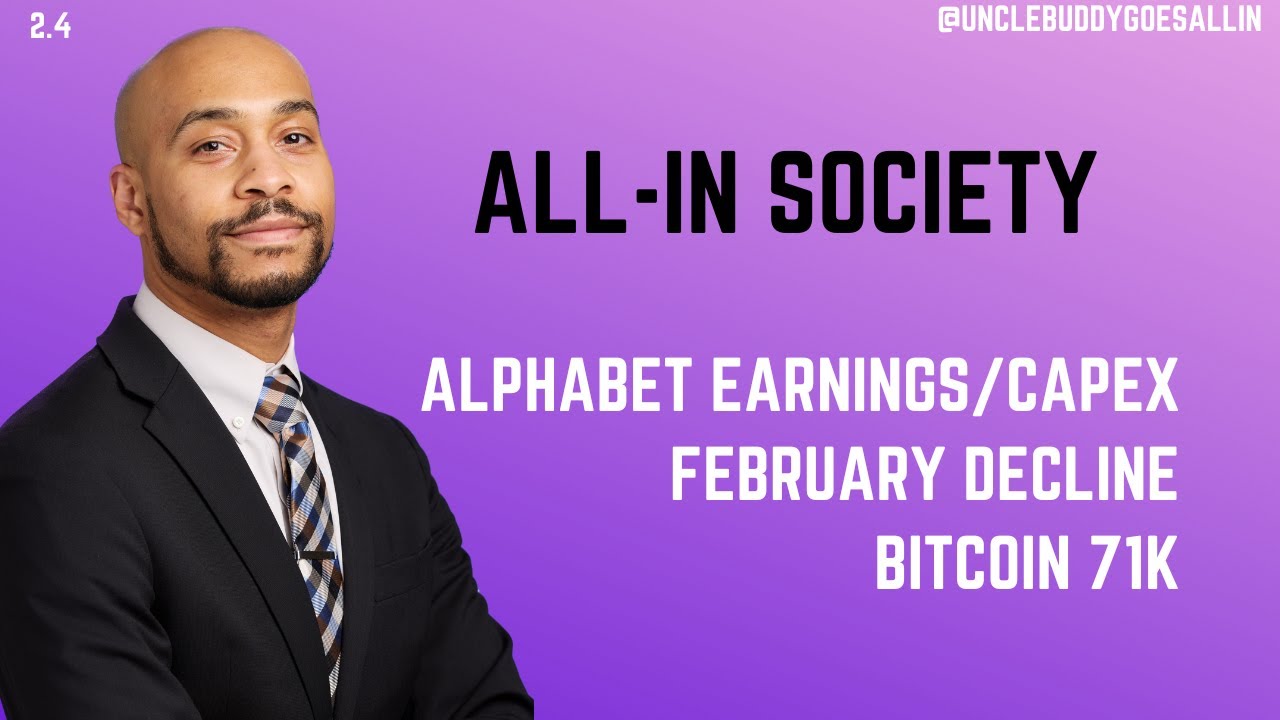 2.4

@UNCLEBUDDYGOESALLIN

ALL-IN SOCIETY

ALPHABET EARNINGS/CAPEX
FEBRUARY DECLINE
BITCOIN 71K